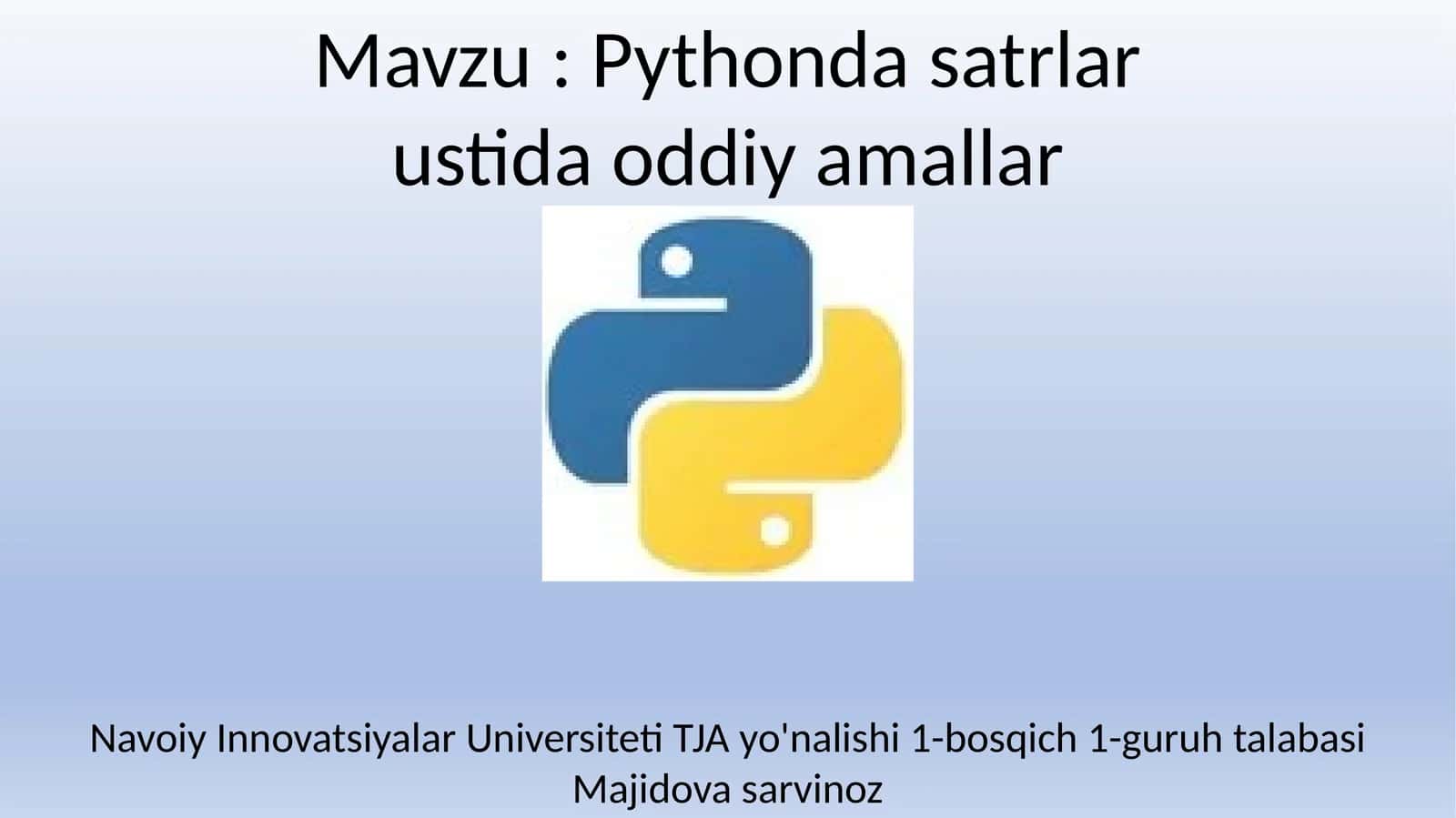 Mavzu : Pythonda satrlar ustida oddiy amallar

Navoiy Innovatsiyalar Universiteti TJA yo'nalishi 1-bosqich 1-guruh talabasi Majidova sarvinoz